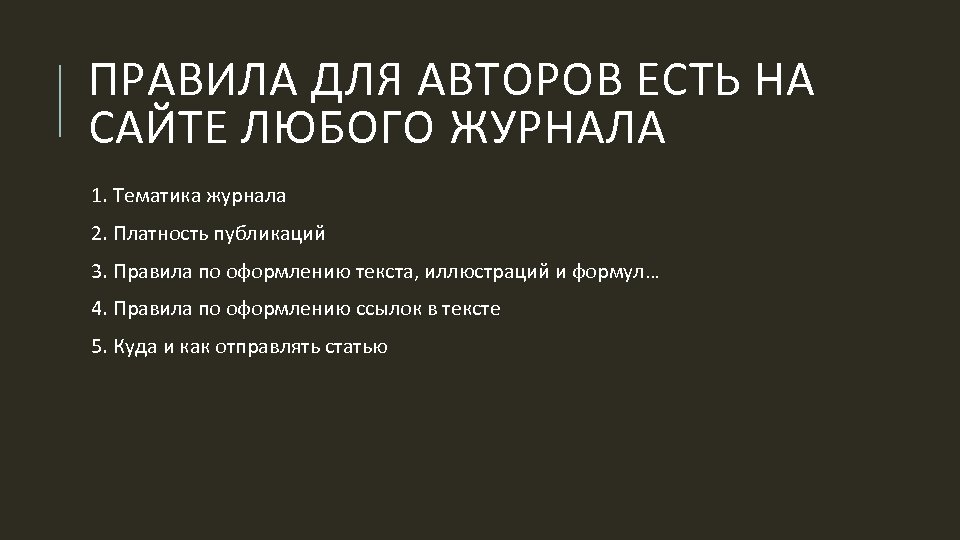 ПРАВИЛА ДЛЯ АВТОРОВ ЕСТЬ НА САЙТЕ ЛЮБОГО ЖУРНАЛА

1. Тематика журнала

2. Платность публикаций

3. Правила по оформлению текста, иллюстраций и формул…

4. Правила по оформлению ссылок в тексте

5. Куда и как отправлять статью